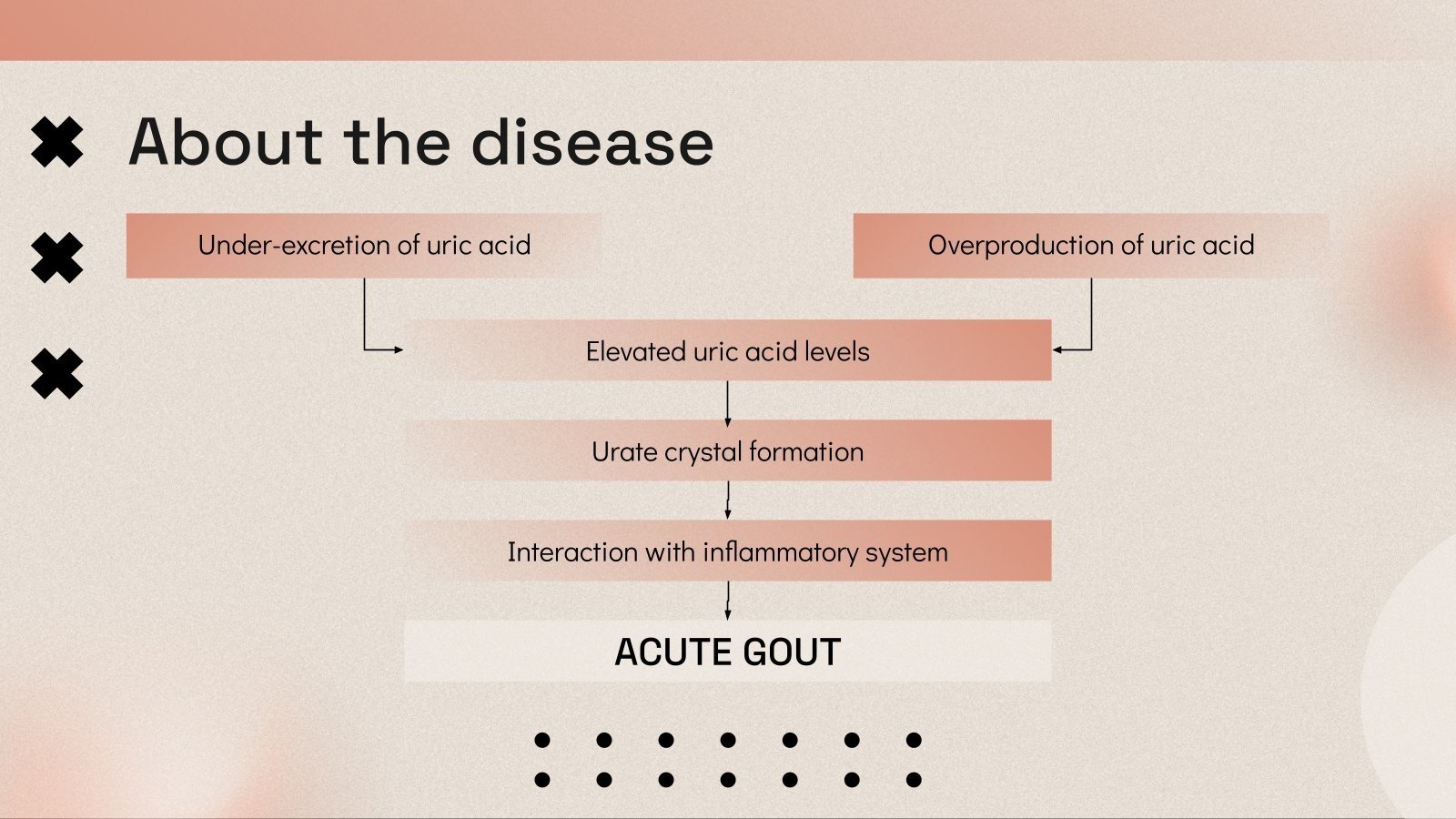 About the disease

Under-excretion of uric acid

Overproduction of uric acid

Elevated uric acid levels

Urate crystal formation

Interaction with inflammatory system

ACUTE GOUT